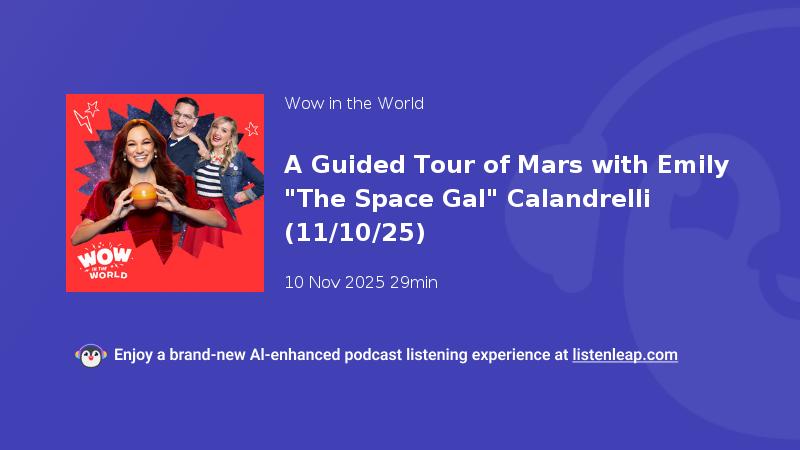 WOW IN THE WORLD

Wow in the World

A Guided Tour of Mars with Emily "The Space Gal" Calandrelli (11/10/25)

10 Nov 2025 29min

Enjoy a brand-new AI-enhanced podcast listening experience at listenleap.com